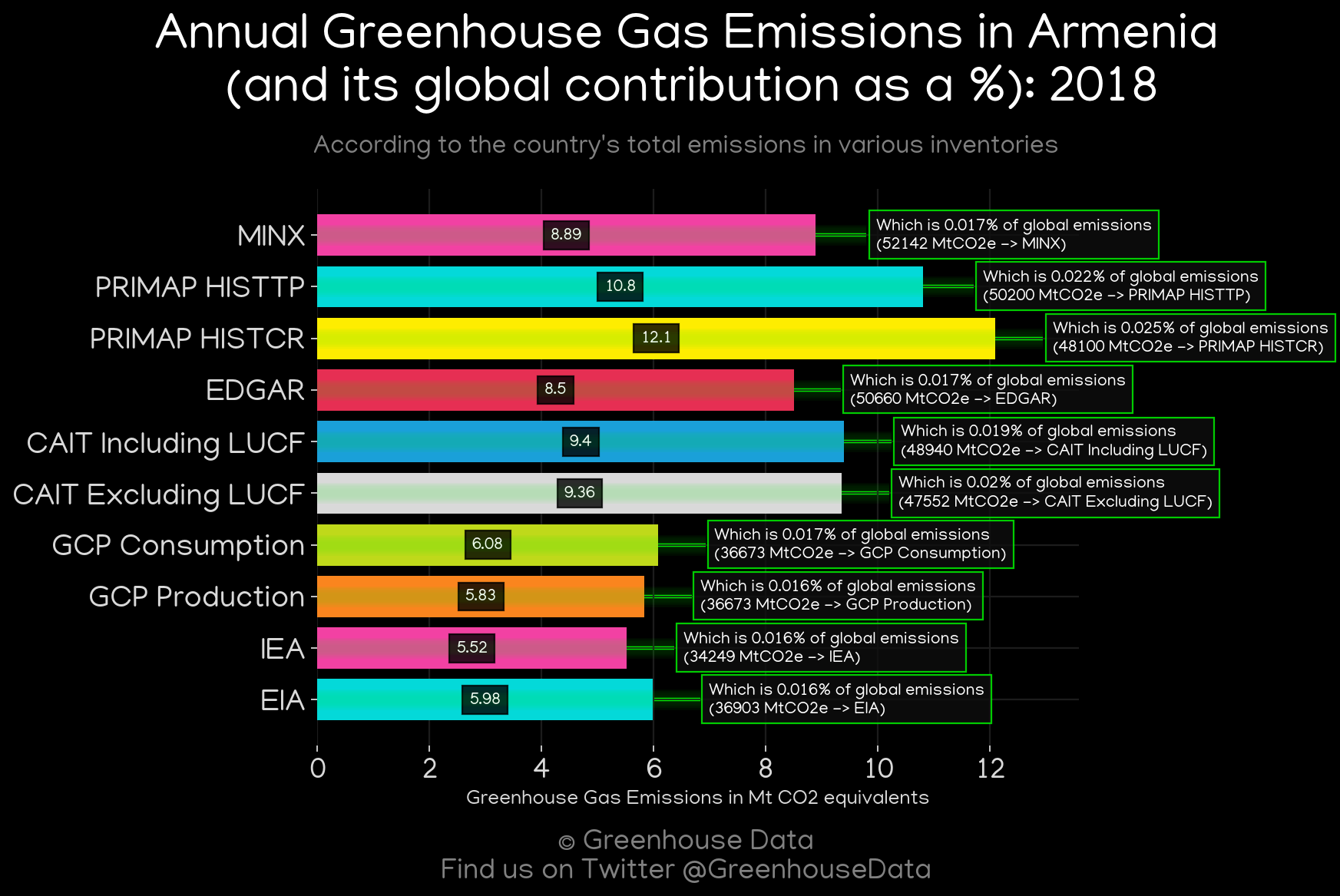 Annual Greenhouse Gas Emissions in Armenia (and its global contribution as a %): 2018

According to the country's total emissions in various inventories

MINX
8.89
Which is 0.017% of global emissions (52142 MtCO2e -> MINX)

PRIMAP HISTTP
10.8
Which is 0.022% of global emissions (50200 MtCO2e -> PRIMAP HISTTP)

PRIMAP HISTCR
12.1
Which is 0.025% of global emissions (48100 MtCO2e -> PRIMAP HISTCR)

EDGAR
8.5
Which is 0.017% of global emissions (50660 MtCO2e -> EDGAR)

CAIT Including LUCF
9.4
Which is 0.019% of global emissions (48940 MtCO2e -> CAIT Including LUCF)

CAIT Excluding LUCF
9.36
Which is 0.02% of global emissions (47552 MtCO2e -> CAIT Excluding LUCF)

GCP Consumption
6.08
Which is 0.017% of global emissions (36673 MtCO2e -> GCP Consumption)

GCP Production
5.83
Which is 0.016% of global emissions (36673 MtCO2e -> GCP Production)

IEA
5.52
Which is 0.016% of global emissions (34249 MtCO2e -> IEA)

EIA
5.98
Which is 0.016% of global emissions (36903 MtCO2e -> EIA)

0 2 4 6 8 10 12

Greenhouse Gas Emissions in Mt CO2 equivalents

© Greenhouse Data
Find us on Twitter @GreenhouseData